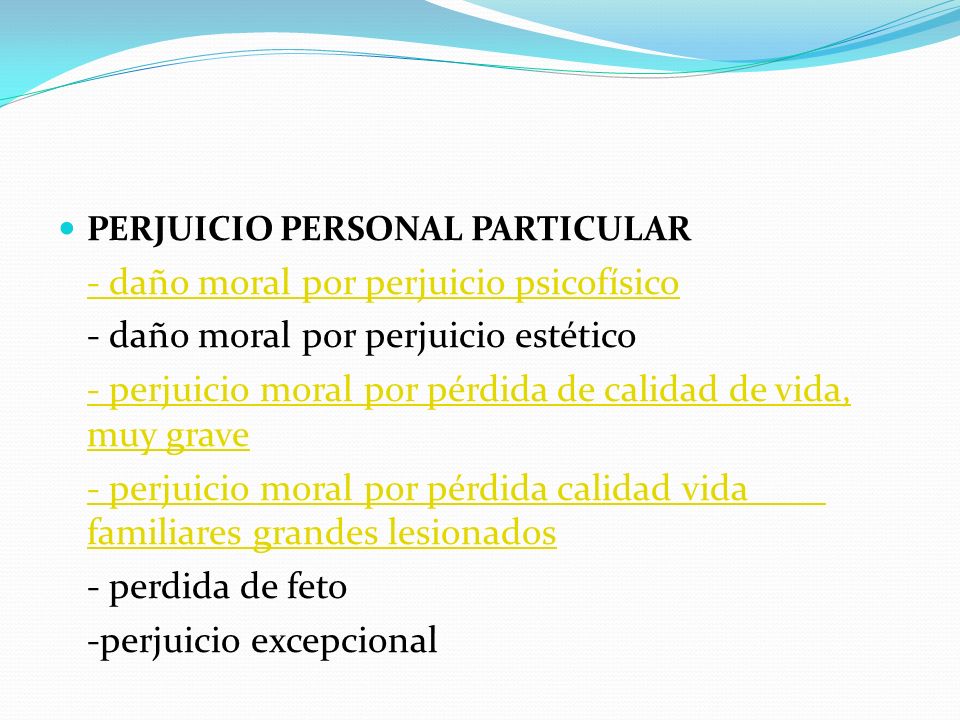 PERJUICIO PERSONAL PARTICULAR

- daño moral por perjuicio psicofísico

- daño moral por perjuicio estético

- perjuicio moral por pérdida de calidad de vida, muy grave

- perjuicio moral por pérdida calidad vida familiares grandes lesionados

- perdida de feto

-perjuicio excepcional